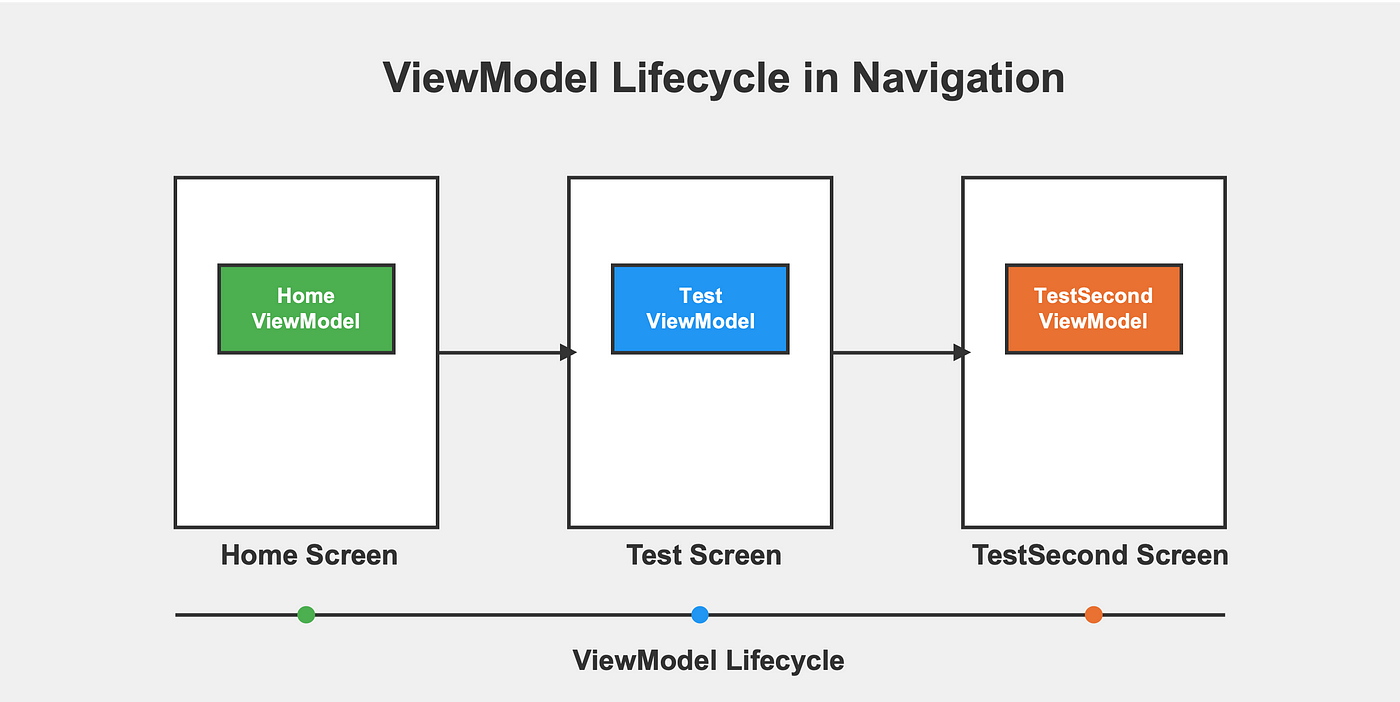 ViewModel Lifecycle in Navigation

Home ViewModel

Test ViewModel

TestSecond ViewModel

Home Screen

Test Screen

TestSecond Screen

ViewModel Lifecycle